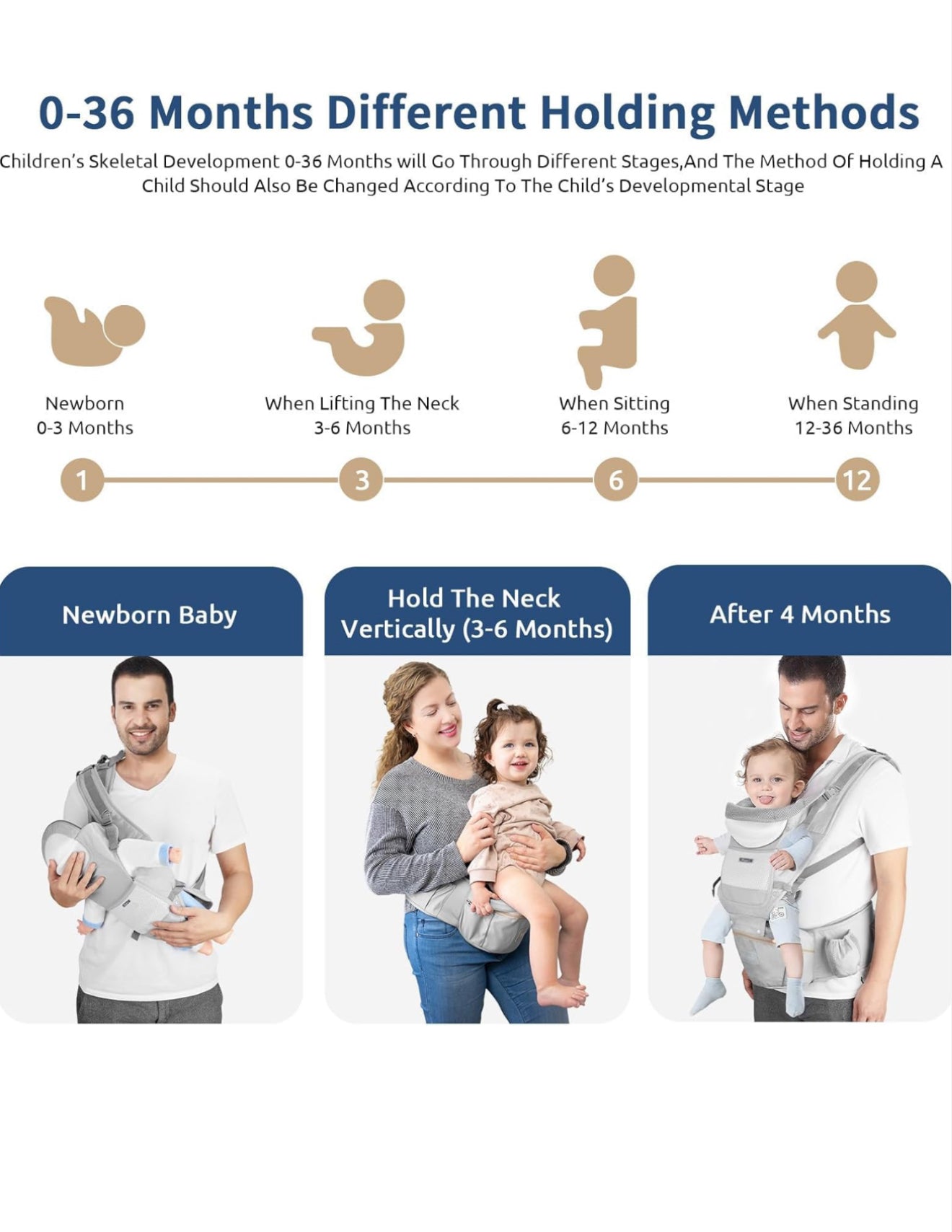 0-36 Months Different Holding Methods

Children's Skeletal Development 0-36 Months will Go Through Different Stages,And The Method Of Holding A Child Should Also Be Changed According To The Child's Developmental Stage

Newborn
0-3 Months

When Lifting The Neck
3-6 Months

When Sitting
6-12 Months

When Standing
12-36 Months

1

3

6

12

Newborn Baby

Hold The Neck Vertically (3-6 Months)

After 4 Months